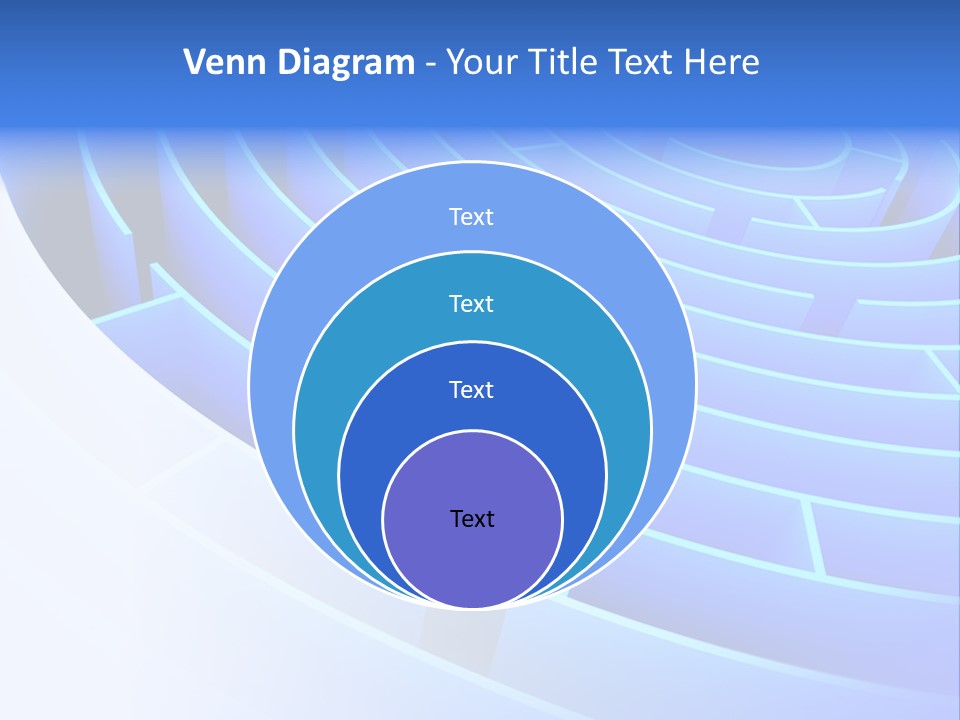 Venn Diagram - Your Title Text Here

Text

Text

Text

Text